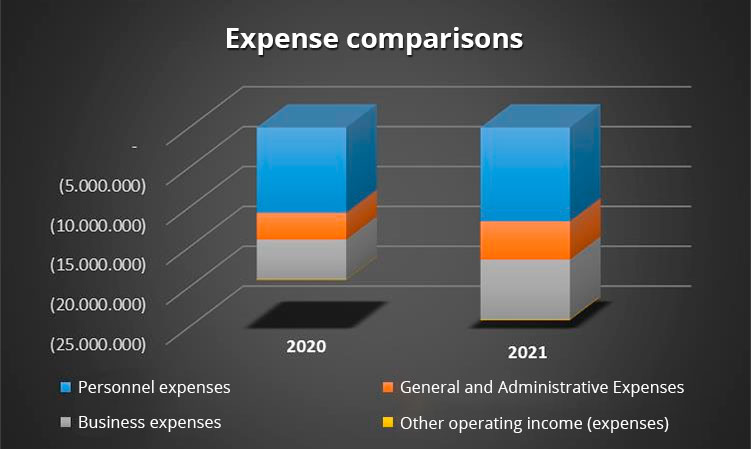 Expense comparisons

-
(5.000.000)
(10.000.000)
(15.000.000)
(20.000.000)
(25.000.000)

2020
2021

Personnel expenses
General and Administrative Expenses
Business expenses
Other operating income (expenses)